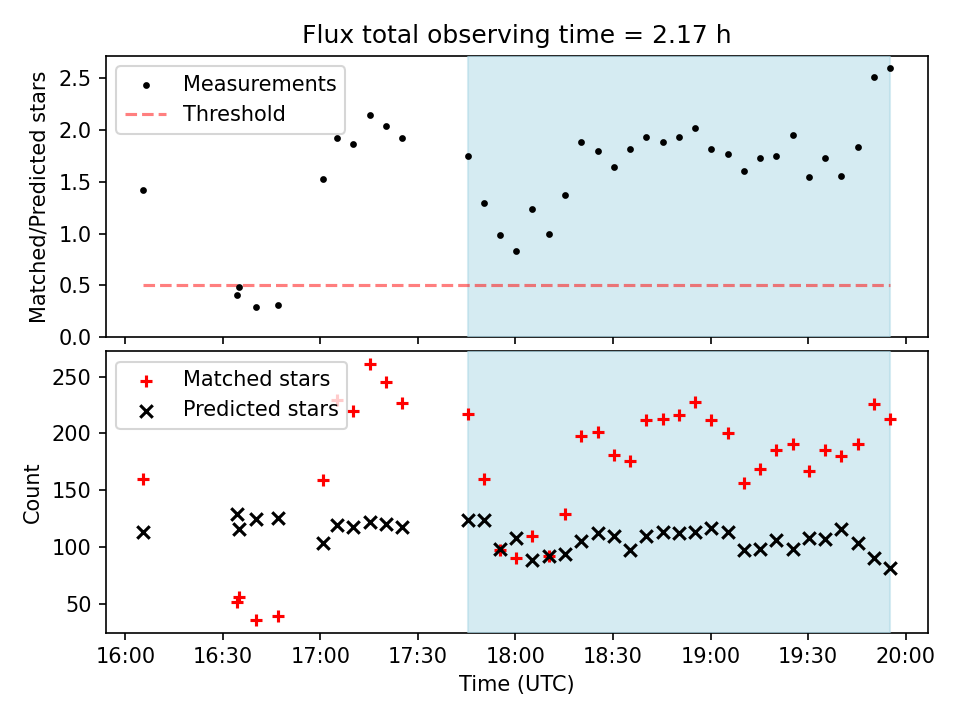 Flux total observing time = 2.17 h

Measurements
Threshold

Matched/Predicted stars

2.5
2.0
1.5
1.0
0.5
0.0

Matched stars
Predicted stars

Count

250
200
150
100
50

16:00
16:30
17:00
17:30
18:00
18:30
19:00
19:30
20:00

Time (UTC)